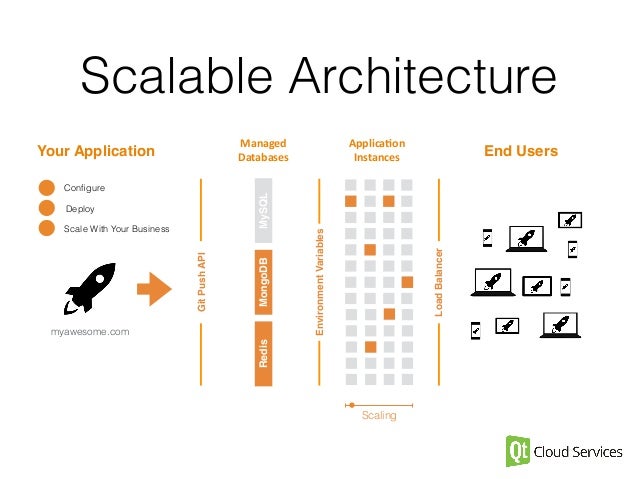 Scalable Architecture

Your Application

Configure

Deploy

Scale With Your Business

myawesome.com

Git Push API

Managed Databases

MySQL

MongoDB

Redis

Environment Variables

Application Instances

Scaling

Load Balancer

End Users

Qt Cloud Services